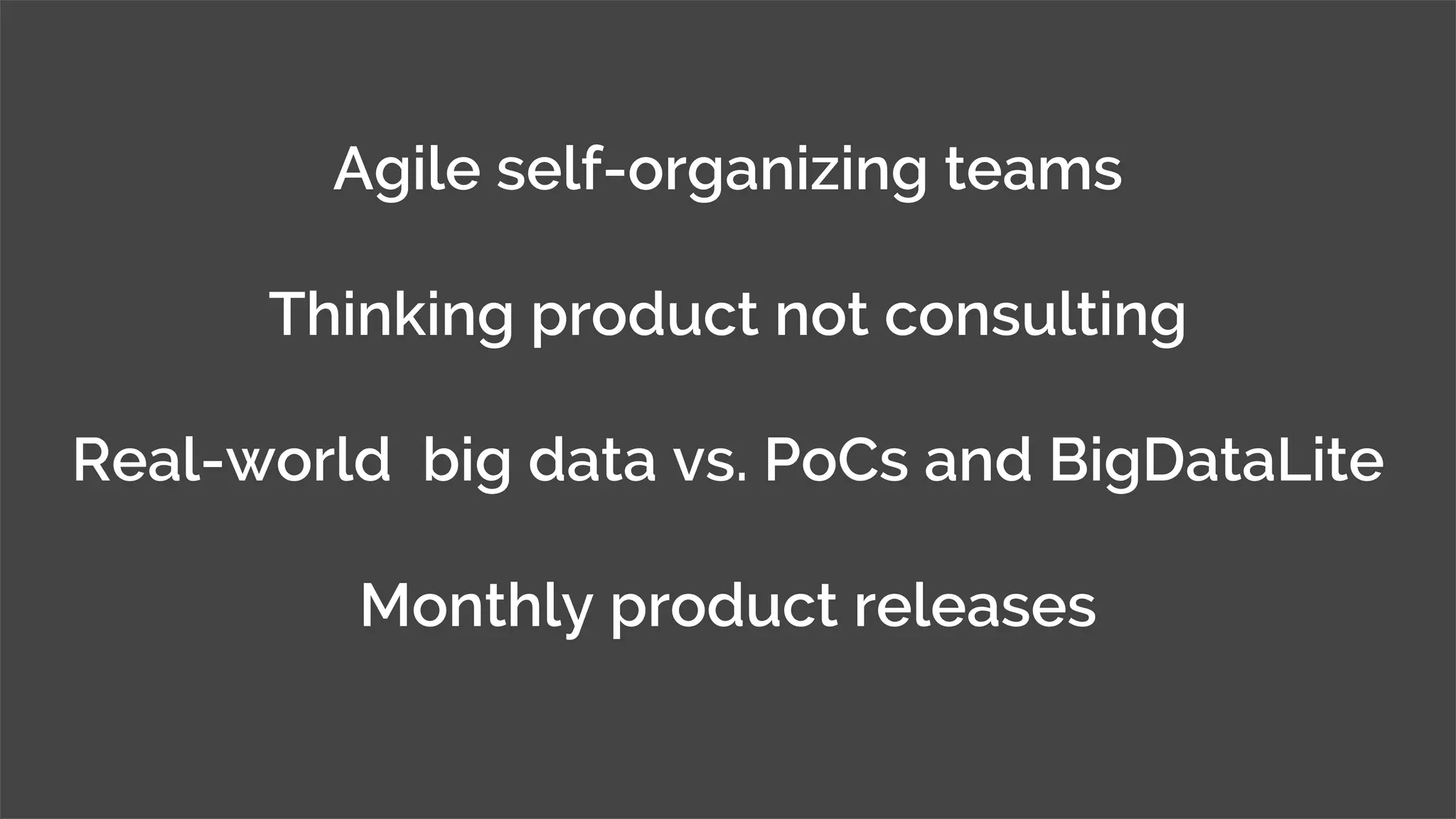 Agile self-organizing teams

Thinking product not consulting

Real-world  big data vs. PoCs and BigDataLite

Monthly product releases